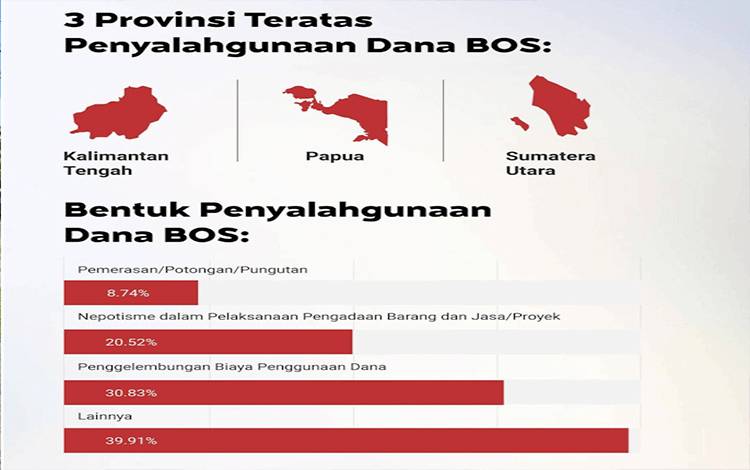 3 Provinsi Teratas Penyalahgunaan Dana BOS:

Kalimantan Tengah

Papua

Sumatera Utara

Bentuk Penyalahgunaan Dana BOS:

Pemerasan/Potongan/Pungutan

8.74%

Nepotisme dalam Pelaksanaan Pengadaan Barang dan Jasa/Proyek

20.52%

Penggelembungan Biaya Penggunaan Dana

30.83%

Lainnya

39.91%